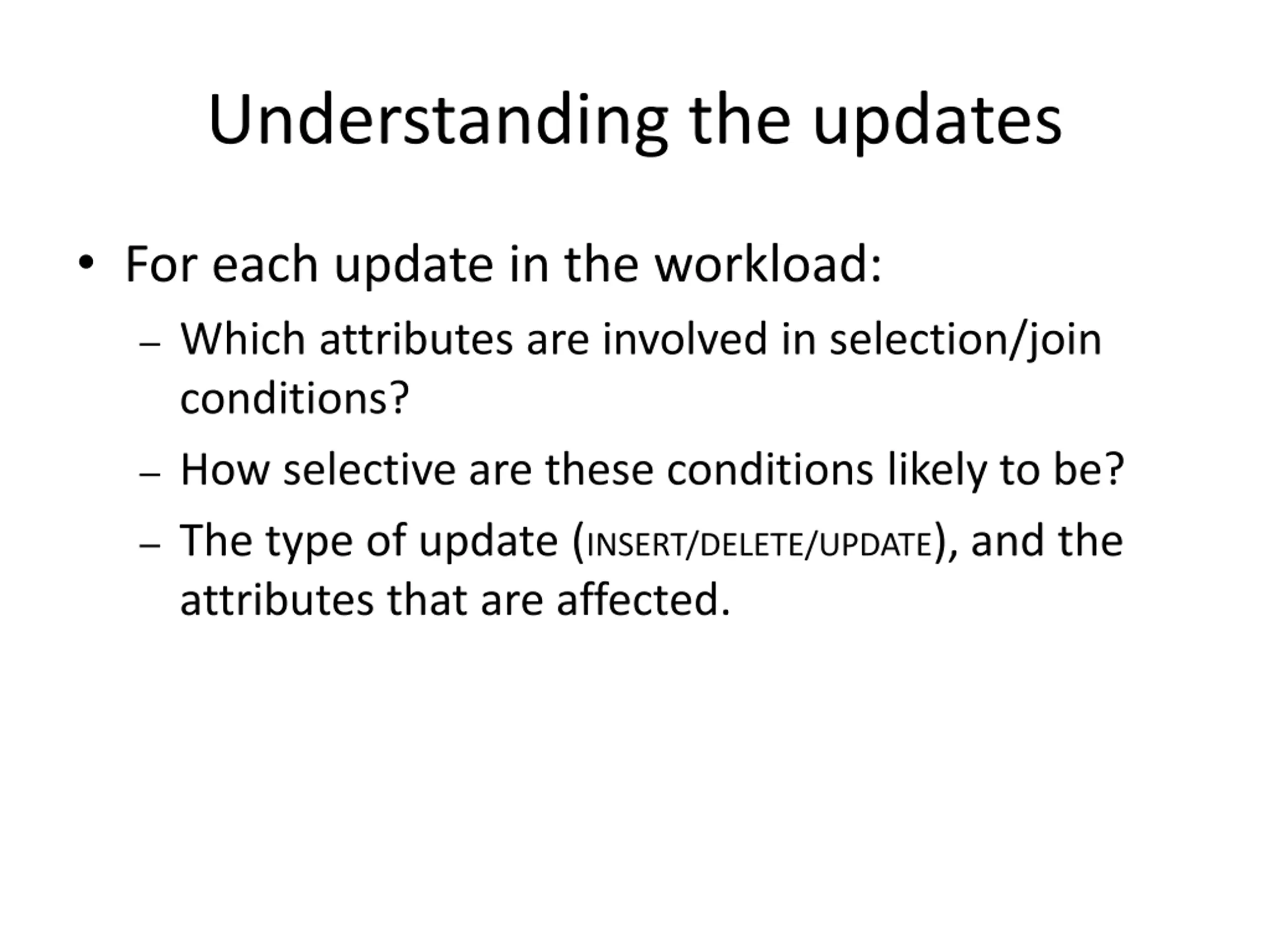 Understanding the updates

• For each update in the workload:

– Which attributes are involved in selection/join conditions?

– How selective are these conditions likely to be?

– The type of update (INSERT/DELETE/UPDATE), and the attributes that are affected.